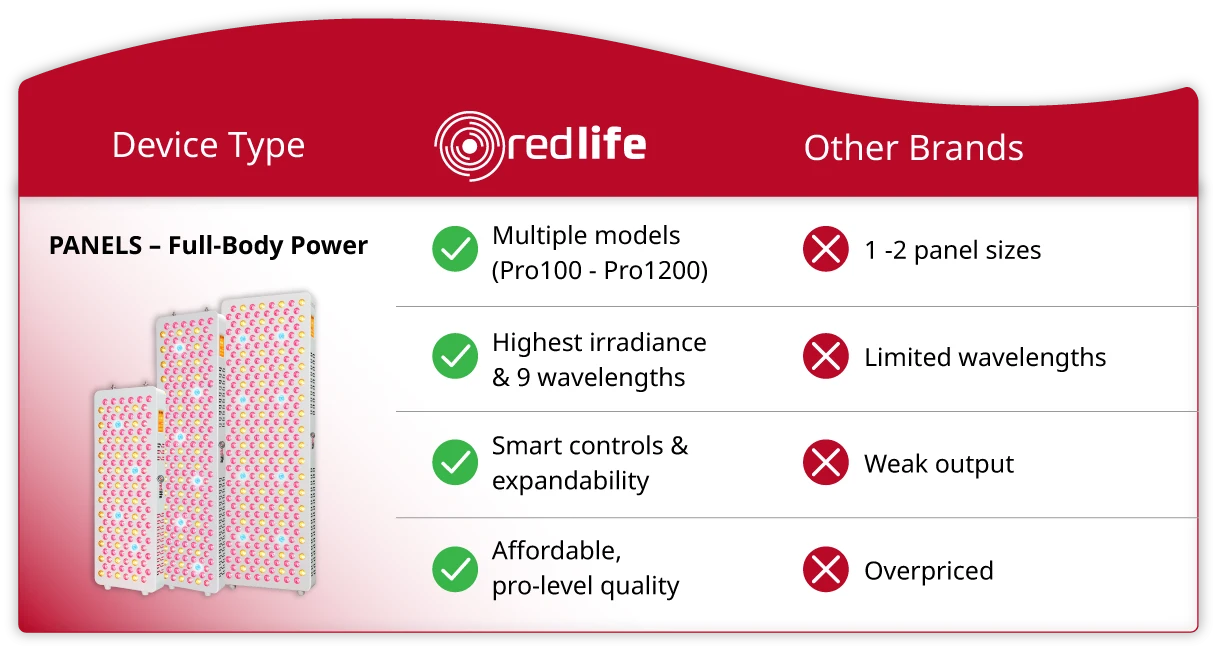 | Device Type | redlife | Other Brands |
|---|---|---|
| PANELS – Full-Body Power | Multiple models (Pro100 - Pro1200) | 1 -2 panel sizes |
| | Highest irradiance & 9 wavelengths | Limited wavelengths |
| | Smart controls & expandability | Weak output |
| | Affordable, pro-level quality | Overpriced |